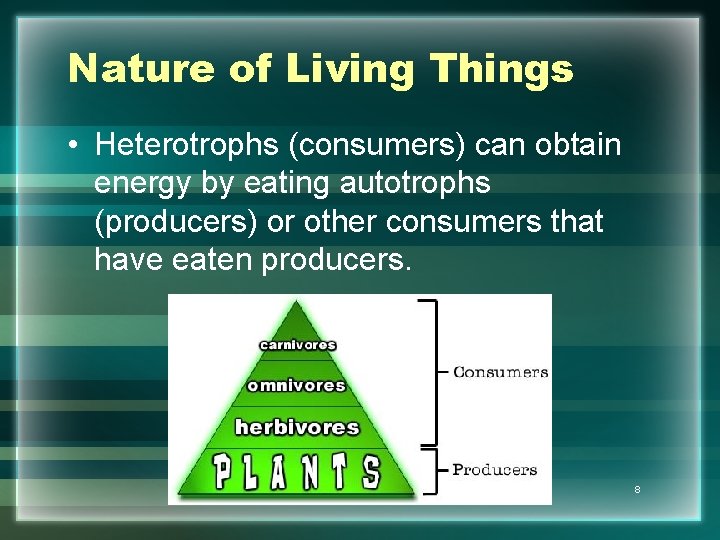 Nature of Living Things

• Heterotrophs (consumers) can obtain energy by eating autotrophs (producers) or other consumers that have eaten producers.

carnivores
omnivores
herbivores
PLANTS

Consumers
Producers

8